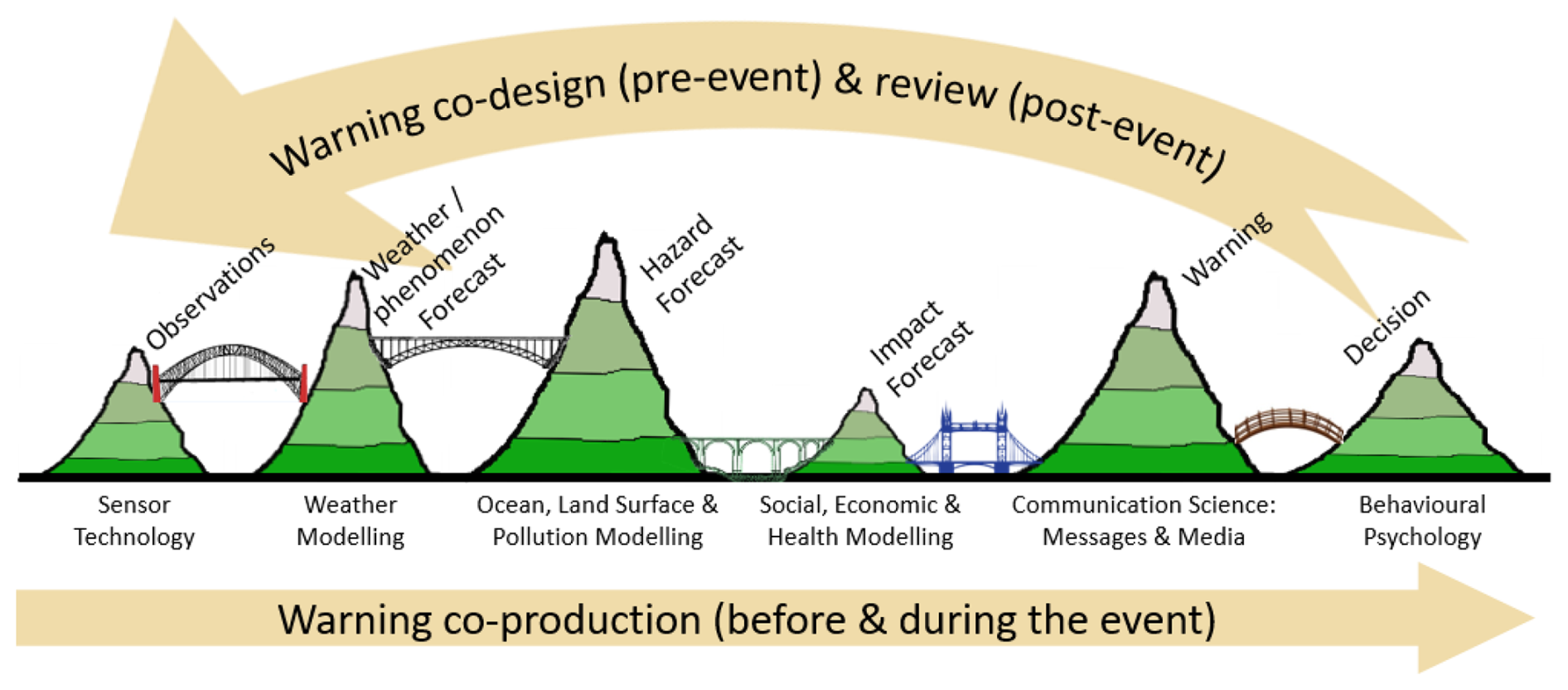 Warning co-design (pre-event) & review (post-event)

Observations

Weather / phenomenon Forecast

Hazard Forecast

Impact Forecast

Warning

Decision

Sensor Technology

Weather Modelling

Ocean, Land Surface & Pollution Modelling

Social, Economic & Health Modelling

Communication Science: Messages & Media

Behavioural Psychology

Warning co-production (before & during the event)